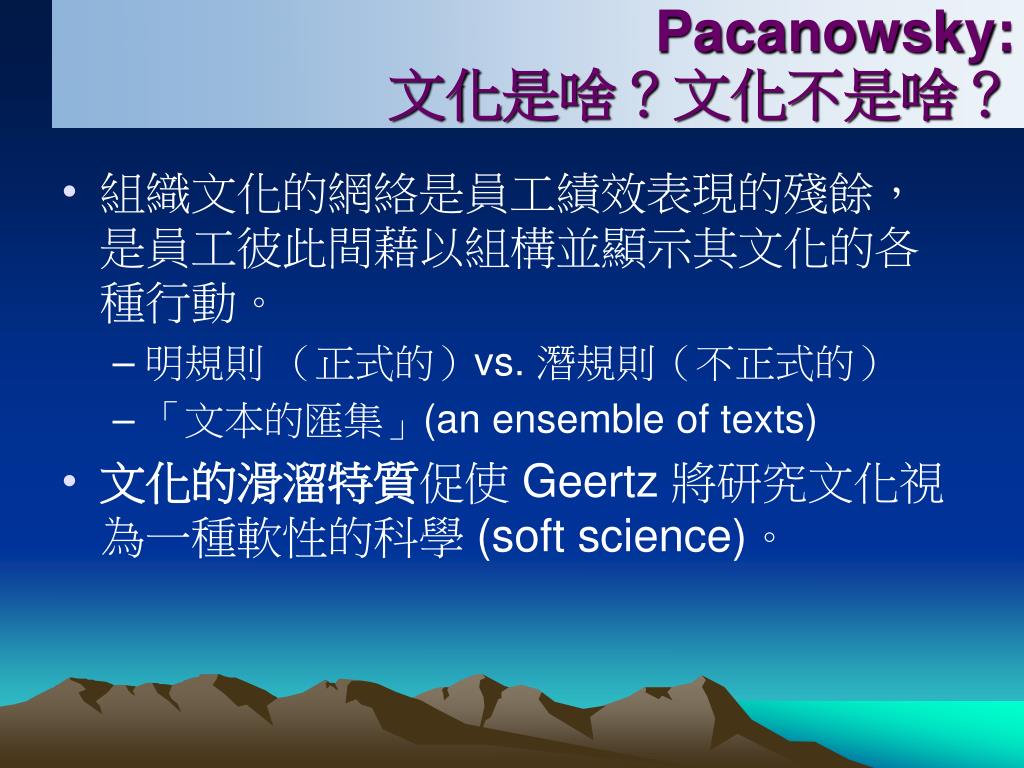 Pacanowsky:
文化是啥？文化不是啥？

• 組織文化的網絡是員工績效表現的殘餘，是員工彼此間藉以組構並顯示其文化的各種行動。
– 明規則 （正式的）vs. 潛規則（不正式的）
– 「文本的匯集」(an ensemble of texts)

• 文化的滑溜特質促使 Geertz 將研究文化視為一種軟性的科學 (soft science)。